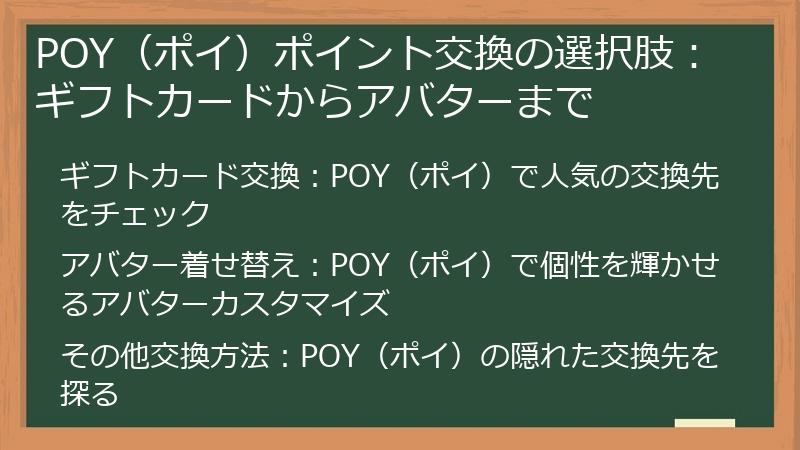 POY（ポイ）ポイント交換の選択肢：ギフトカードからアバターまで

ギフトカード交換：POY（ポイ）で人気の交換先をチェック

アバター着せ替え：POY（ポイ）で個性を輝かせるアバターカスタマイズ

その他交換方法：POY（ポイ）の隠れた交換先を探る